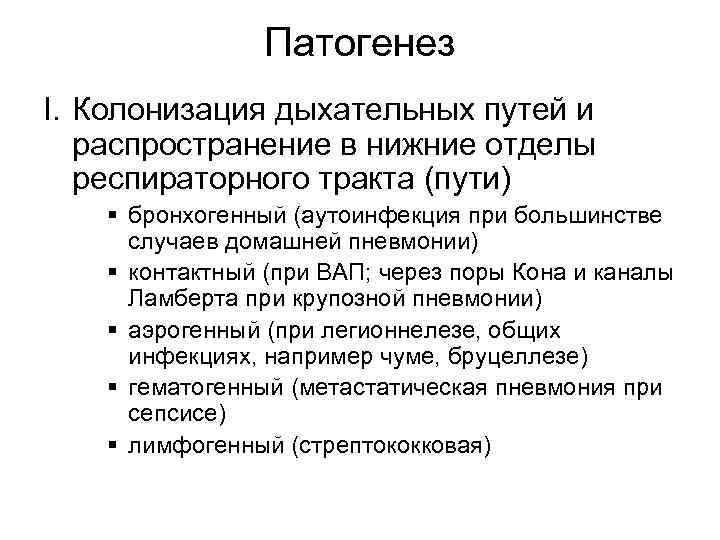 Патогенез

I. Колонизация дыхательных путей и распространение в нижние отделы респираторного тракта (пути)

▪ бронхогенный (аутоинфекция при большинстве случаев домашней пневмонии)
▪ контактный (при ВАП; через поры Кона и каналы Ламберта при крупозной пневмонии)
▪ аэрогенный (при легионнелезе, общих инфекциях, например чуме, бруцеллезе)
▪ гематогенный (метастатическая пневмония при сепсисе)
▪ лимфогенный (стрептококковая)